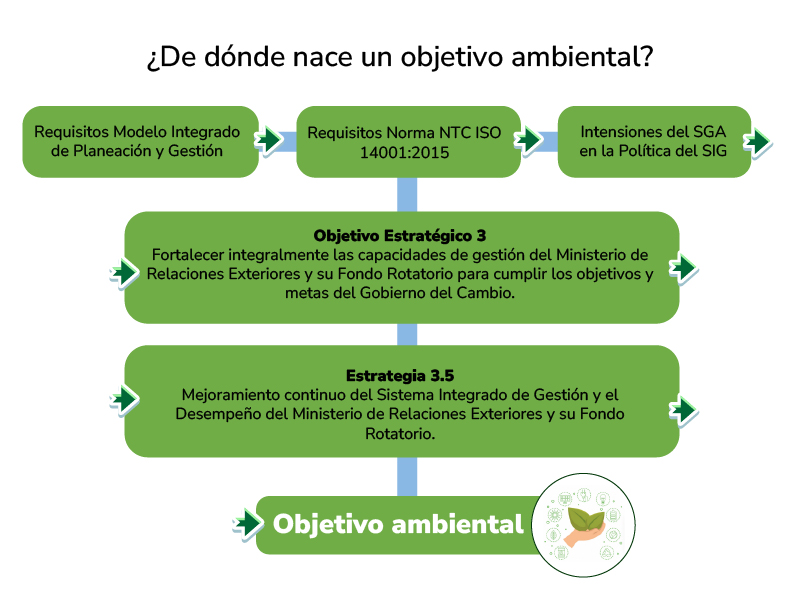 ¿De dónde nace un objetivo ambiental?

Requisitos Modelo Integrado de Planeación y Gestión

Requisitos Norma NTC ISO 14001:2015

Intensiones del SGA en la Política del SIG

Objetivo Estratégico 3
Fortalecer integralmente las capacidades de gestión del Ministerio de Relaciones Exteriores y su Fondo Rotatorio para cumplir los objetivos y metas del Gobierno del Cambio.

Estrategia 3.5
Mejoramiento continuo del Sistema Integrado de Gestión y el Desempeño del Ministerio de Relaciones Exteriores y su Fondo Rotatorio.

Objetivo ambiental